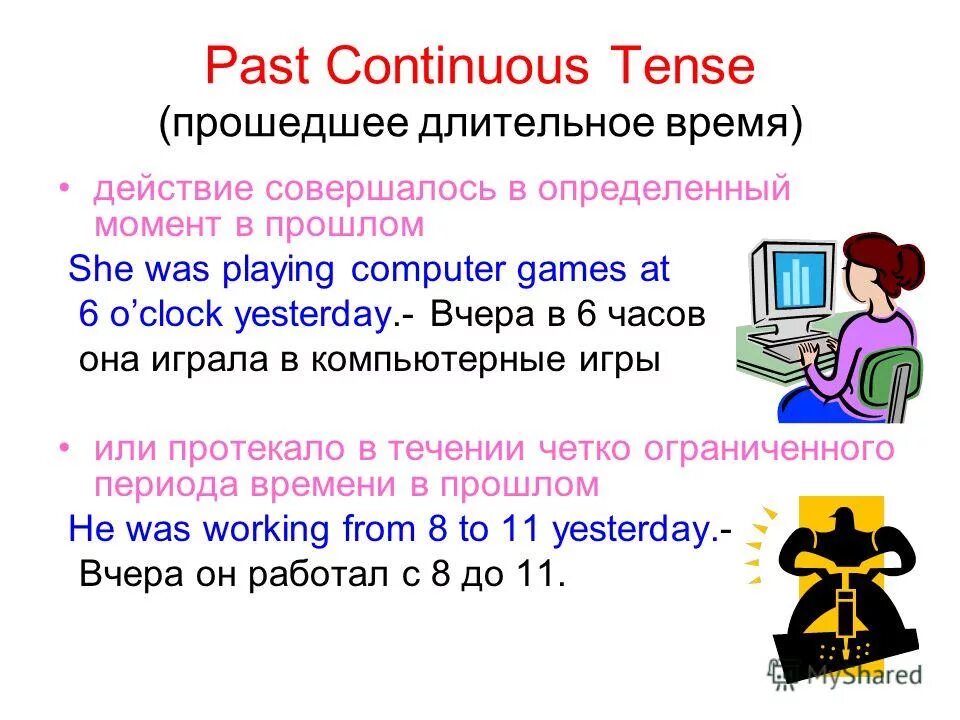 Past Continuous Tense
(прошедшее длительное время)

• действие совершалось в определенный момент в прошлом

She was playing computer games at 6 o'clock yesterday.- Вчера в 6 часов она играла в компьютерные игры

• или протекало в течении четко ограниченного периода времени в прошлом

He was working from 8 to 11 yesterday.- Вчера он работал с 8 до 11.

MyShared